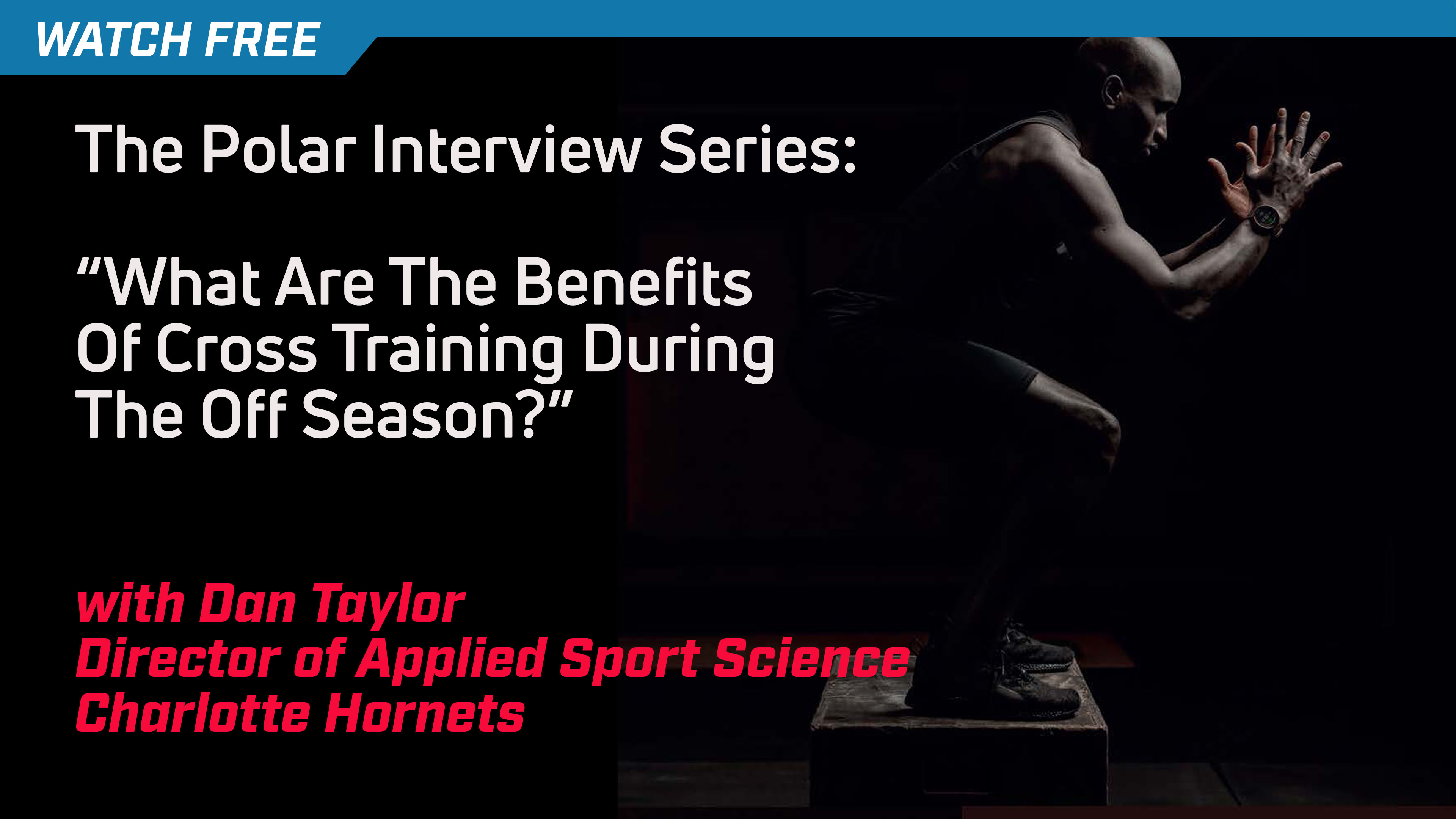 WATCH FREE

The Polar Interview Series:

“What Are The Benefits Of Cross Training During The Off Season?”

with Dan Taylor
Director of Applied Sport Science
Charlotte Hornets